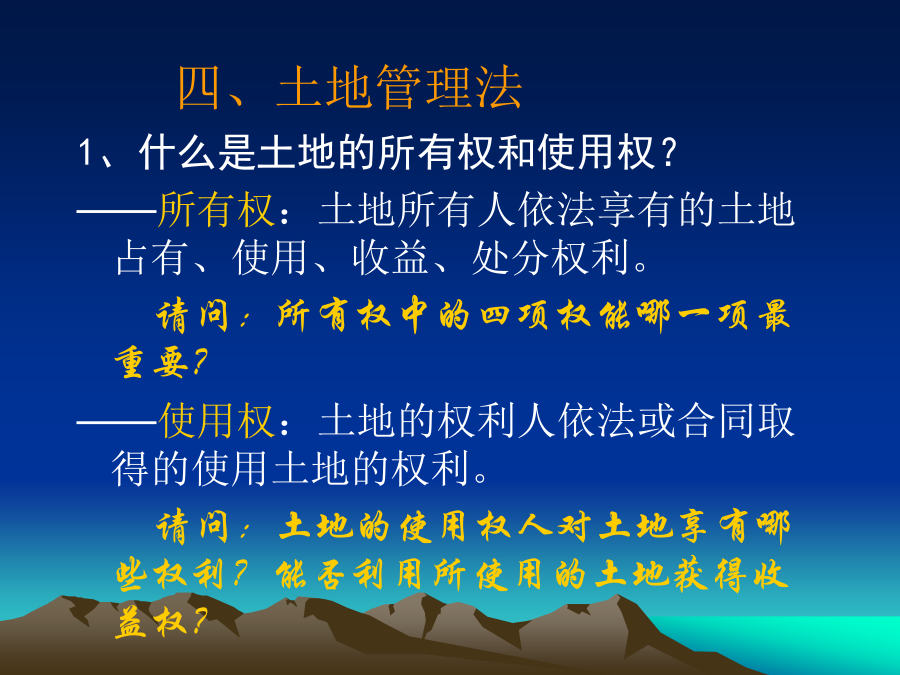 四、土地管理法

1、什么是土地的所有权和使用权？

——所有权：土地所有人依法享有的土地占有、使用、收益、处分权利。

请问：所有权中的四项权能哪一项最重要？

——使用权：土地的权利人依法或合同取得的使用土地的权利。

请问：土地的使用权人对土地享有哪些权利？能否利用所使用的土地获得收益权？